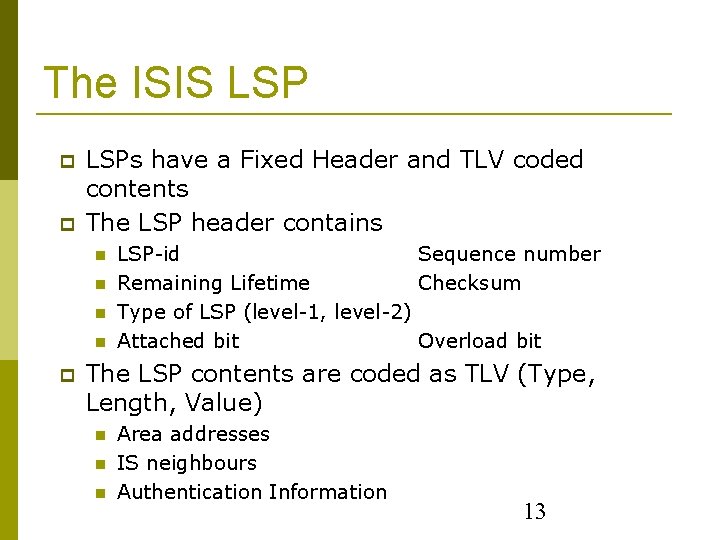 The ISIS LSP

LSPs have a Fixed Header and TLV coded contents

The LSP header contains

LSP-id Sequence number

Remaining Lifetime Checksum

Type of LSP (level-1, level-2)

Attached bit Overload bit

The LSP contents are coded as TLV (Type, Length, Value)

Area addresses

IS neighbours

Authentication Information

13